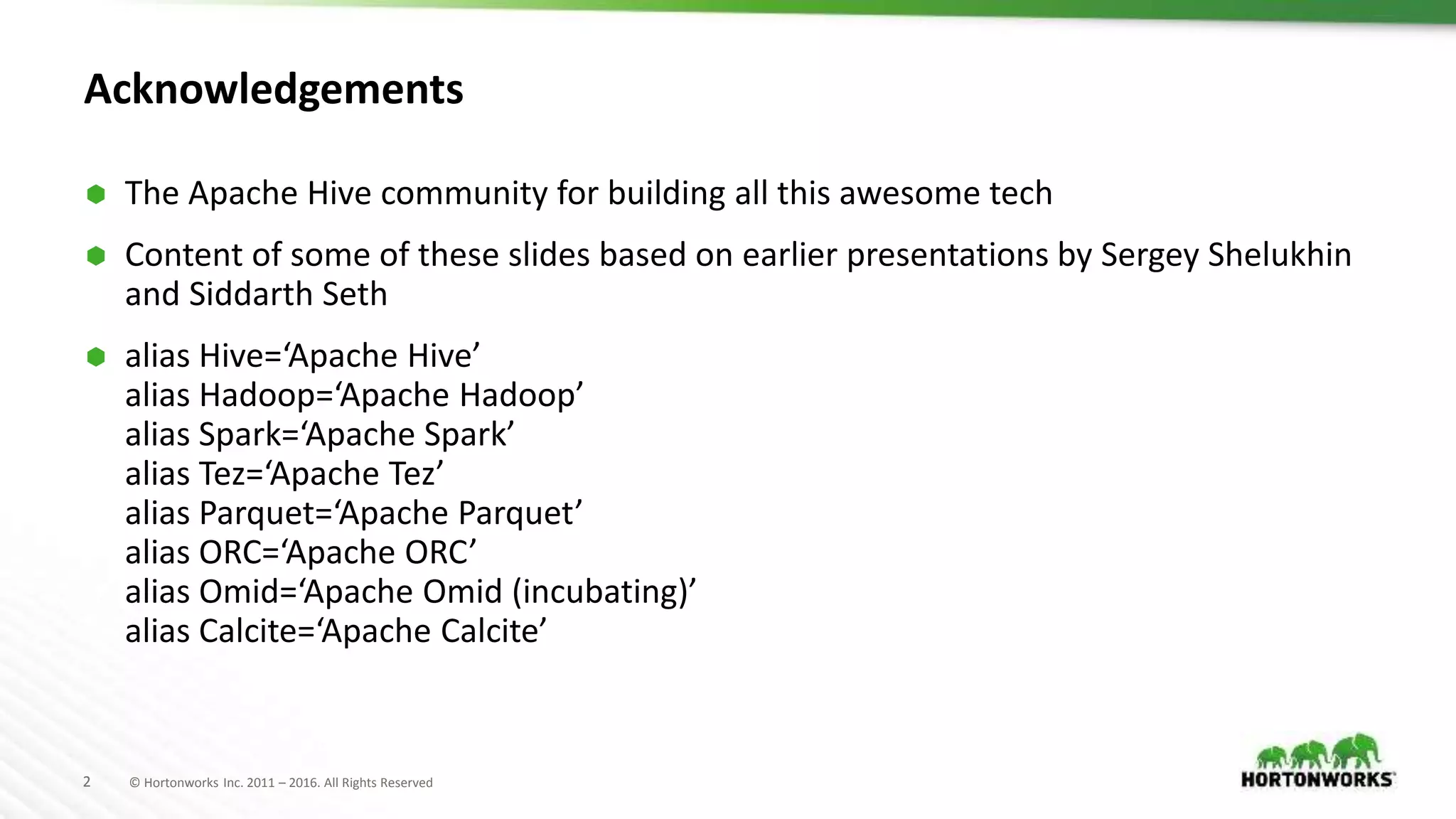 Acknowledgements

The Apache Hive community for building all this awesome tech

Content of some of these slides based on earlier presentations by Sergey Shelukhin and Siddarth Seth

alias Hive=‘Apache Hive’
alias Hadoop=‘Apache Hadoop’
alias Spark=‘Apache Spark’
alias Tez=‘Apache Tez’
alias Parquet=‘Apache Parquet’
alias ORC=‘Apache ORC’
alias Omid=‘Apache Omid (incubating)’
alias Calcite=‘Apache Calcite’

2 © Hortonworks Inc. 2011 – 2016. All Rights Reserved

HORTONWORKS